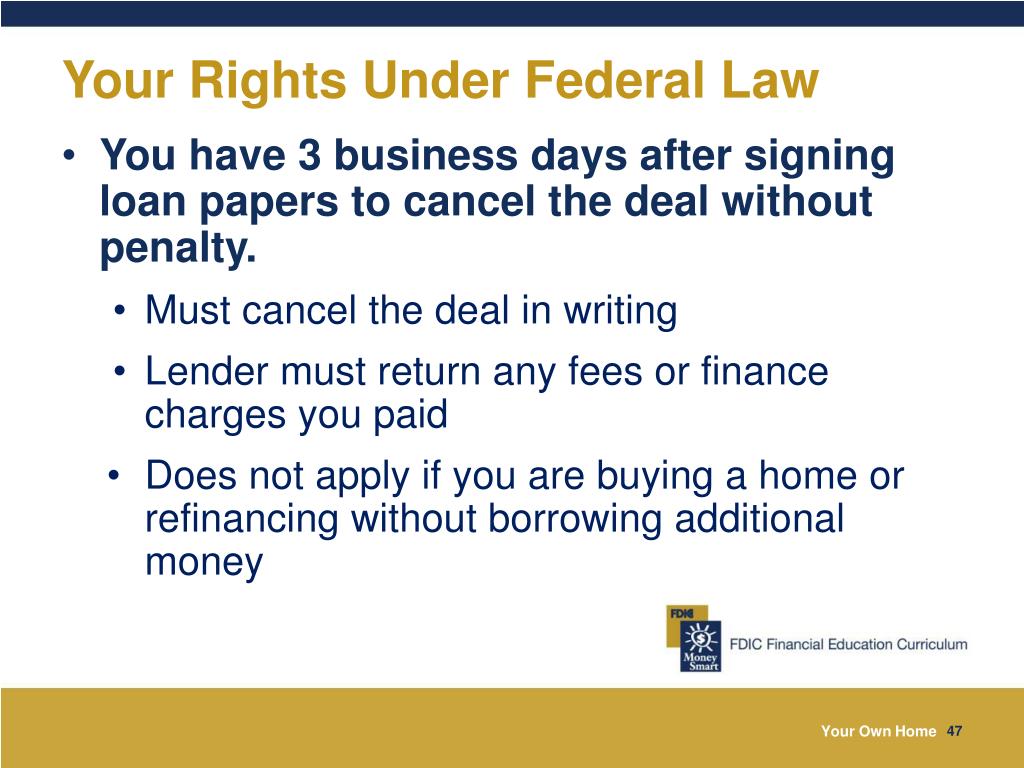 Your Rights Under Federal Law

• You have 3 business days after signing loan papers to cancel the deal without penalty.
  • Must cancel the deal in writing
  • Lender must return any fees or finance charges you paid
  • Does not apply if you are buying a home or refinancing without borrowing additional money

FDIC
Money Smart
FDIC Financial Education Curriculum

Your Own Home 47